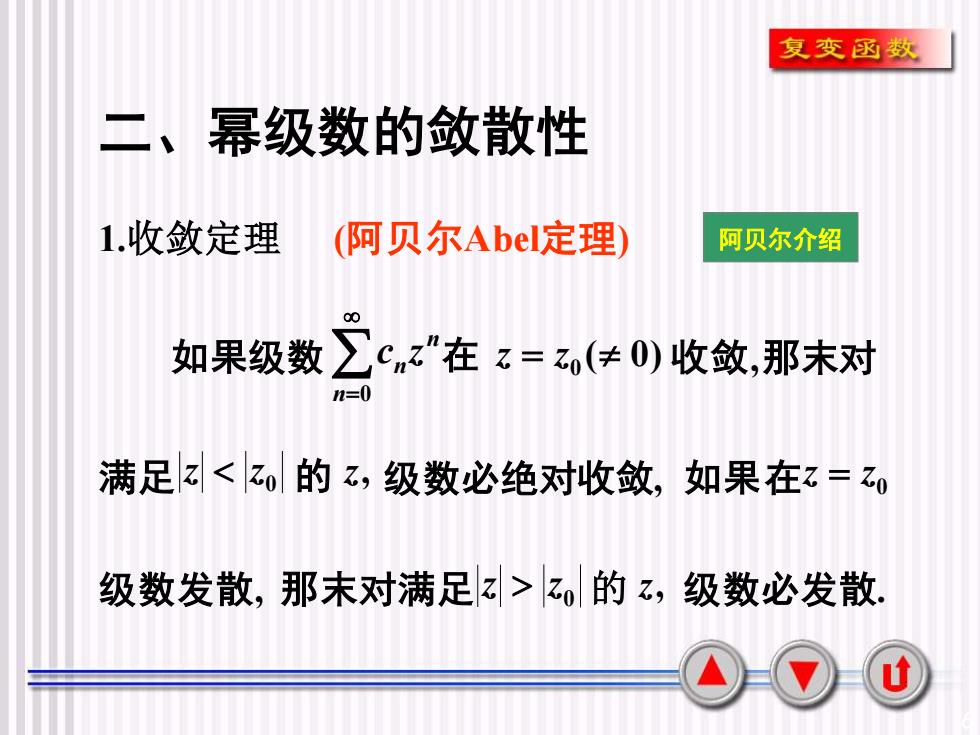 复变函数

二、幂级数的敛散性

1.收敛定理　(阿贝尔Abel定理)　阿贝尔介绍

如果级数 $\sum_{n=0}^{\infty} c_n z^n$ 在 $z = z_0 (\neq 0)$ 收敛,那末对满足 $|z| < |z_0|$ 的 $z$, 级数必绝对收敛, 如果在 $z = z_0$ 级数发散, 那末对满足 $|z| > |z_0|$ 的 $z$, 级数必发散.

6